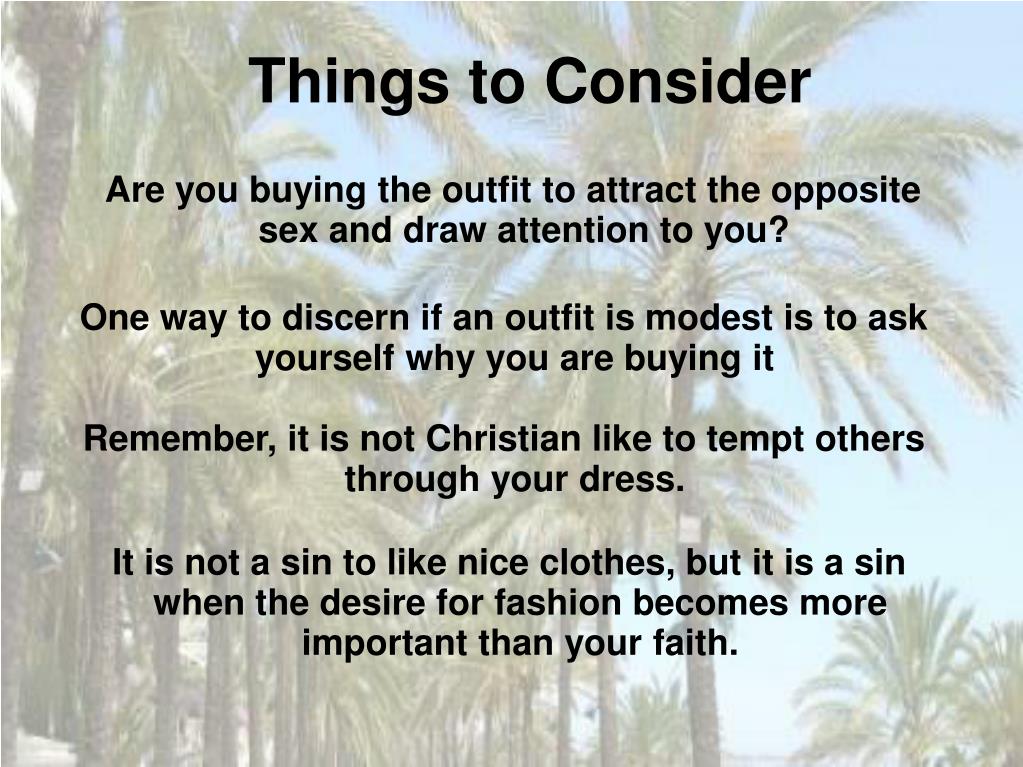 Things to Consider

Are you buying the outfit to attract the opposite sex and draw attention to you?

One way to discern if an outfit is modest is to ask yourself why you are buying it

Remember, it is not Christian like to tempt others through your dress.

It is not a sin to like nice clothes, but it is a sin when the desire for fashion becomes more important than your faith.